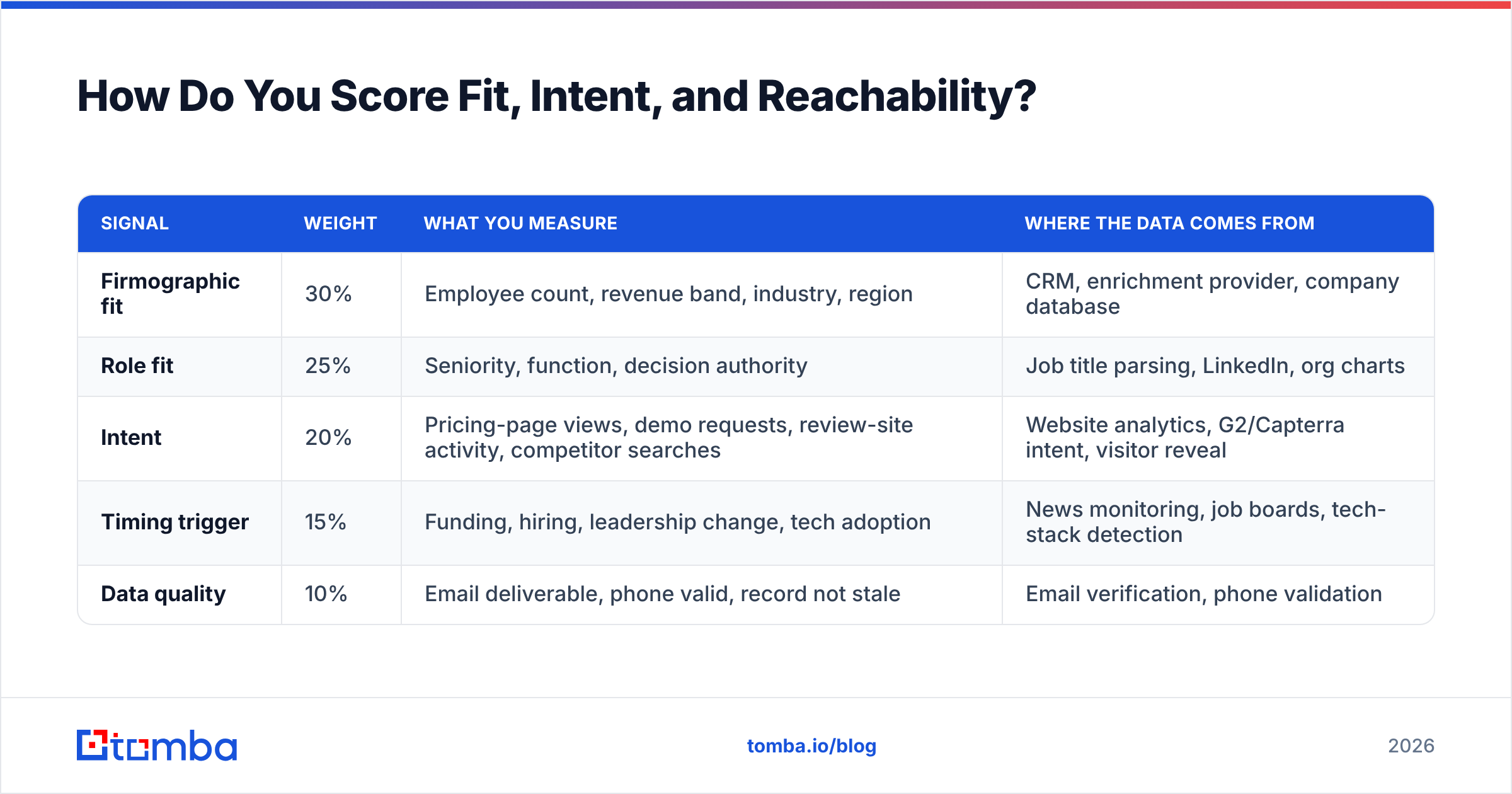 How Do You Score Fit, Intent, and Reachability?

| SIGNAL | WEIGHT | WHAT YOU MEASURE | WHERE THE DATA COMES FROM |
|---|---|---|---|
| Firmographic fit | 30% | Employee count, revenue band, industry, region | CRM, enrichment provider, company database |
| Role fit | 25% | Seniority, function, decision authority | Job title parsing, LinkedIn, org charts |
| Intent | 20% | Pricing-page views, demo requests, review-site activity, competitor searches | Website analytics, G2/Capterra intent, visitor reveal |
| Timing trigger | 15% | Funding, hiring, leadership change, tech adoption | News monitoring, job boards, tech-stack detection |
| Data quality | 10% | Email deliverable, phone valid, record not stale | Email verification, phone validation |

tomba

tomba.io/blog

2026